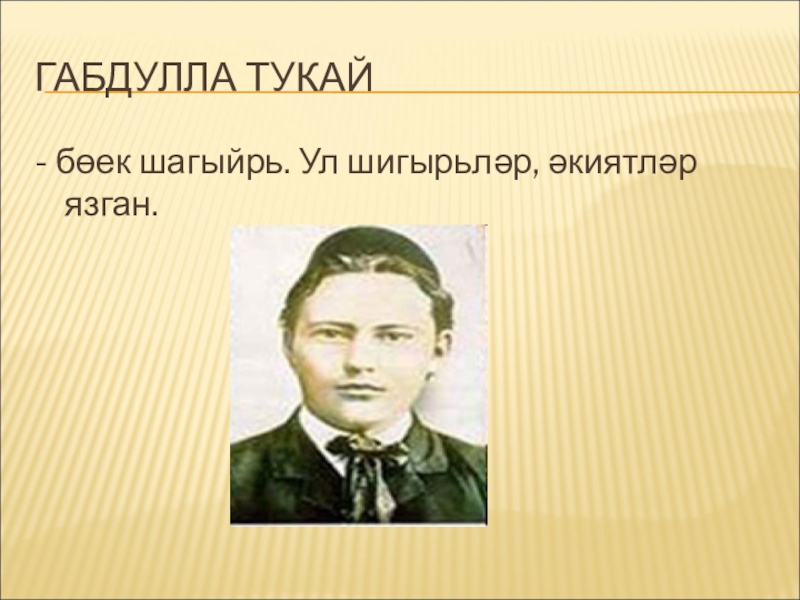 ГАБДУЛЛА ТУКАЙ

- бөек шагыйрь. Ул шигырьләр, әкиятләр язган.